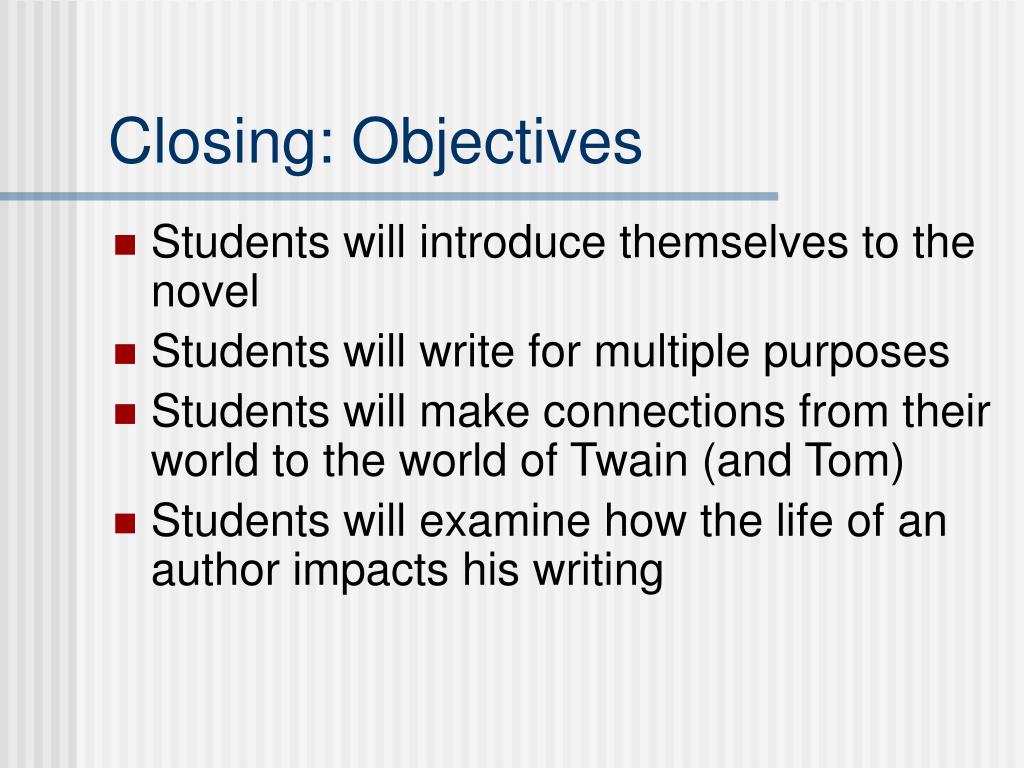 Closing: Objectives

- Students will introduce themselves to the novel
- Students will write for multiple purposes
- Students will make connections from their world to the world of Twain (and Tom)
- Students will examine how the life of an author impacts his writing